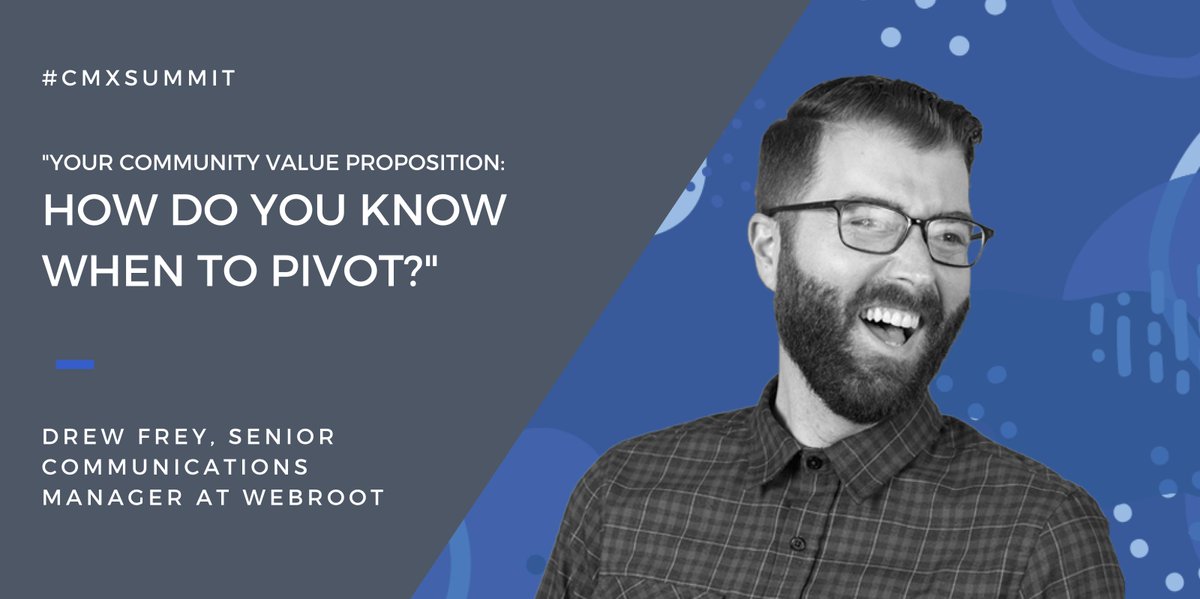 #CMXSUMMIT

"YOUR COMMUNITY VALUE PROPOSITION: HOW DO YOU KNOW WHEN TO PIVOT?"

DREW FREY, SENIOR COMMUNICATIONS MANAGER AT WEBROOT